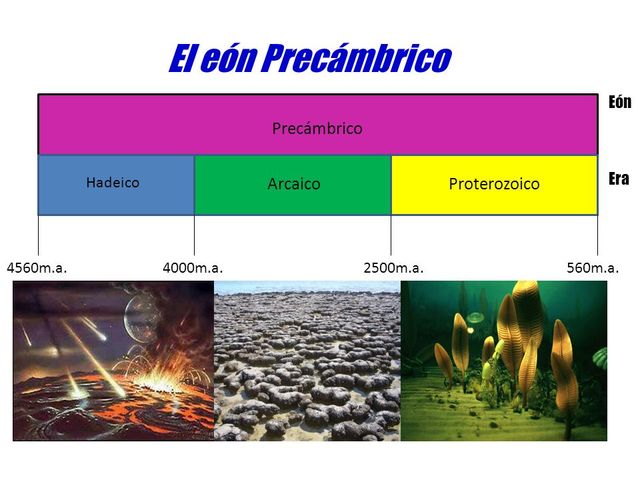 El eón Precámbrico

Precámbrico

Eón

Hadeico

Arcaico

Proterozoico

Era

4560m.a.

4000m.a.

2500m.a.

560m.a.